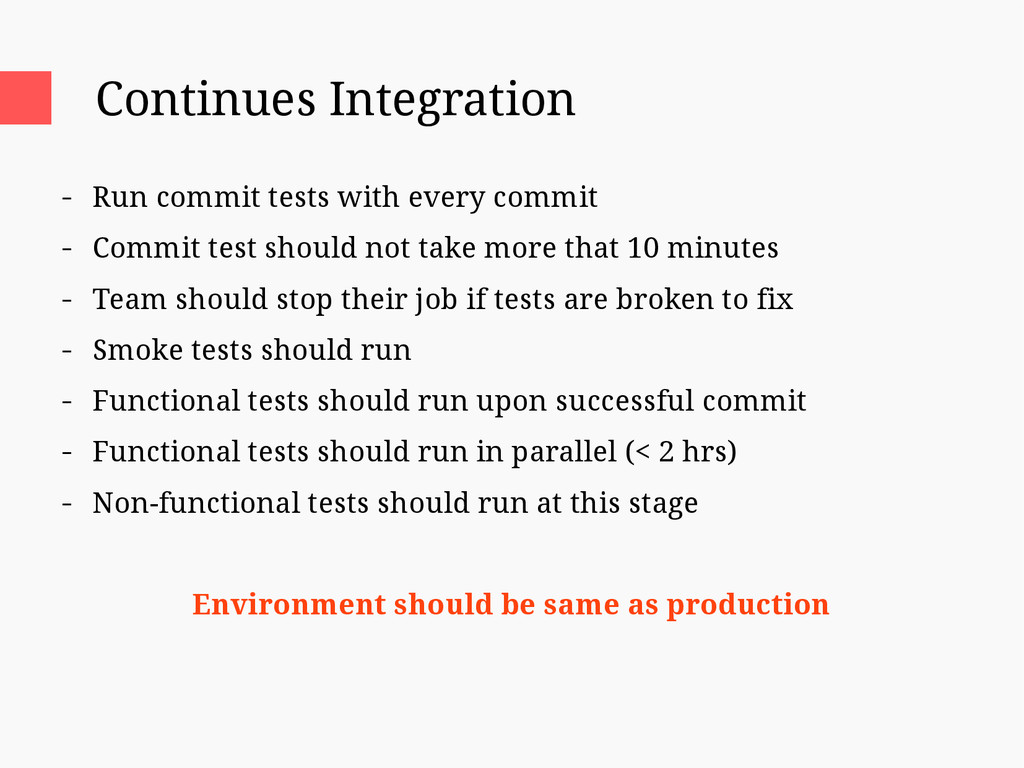 Continues Integration

- Run commit tests with every commit
- Commit test should not take more that 10 minutes
- Team should stop their job if tests are broken to fix
- Smoke tests should run
- Functional tests should run upon successful commit
- Functional tests should run in parallel (< 2 hrs)
- Non-functional tests should run at this stage

Environment should be same as production